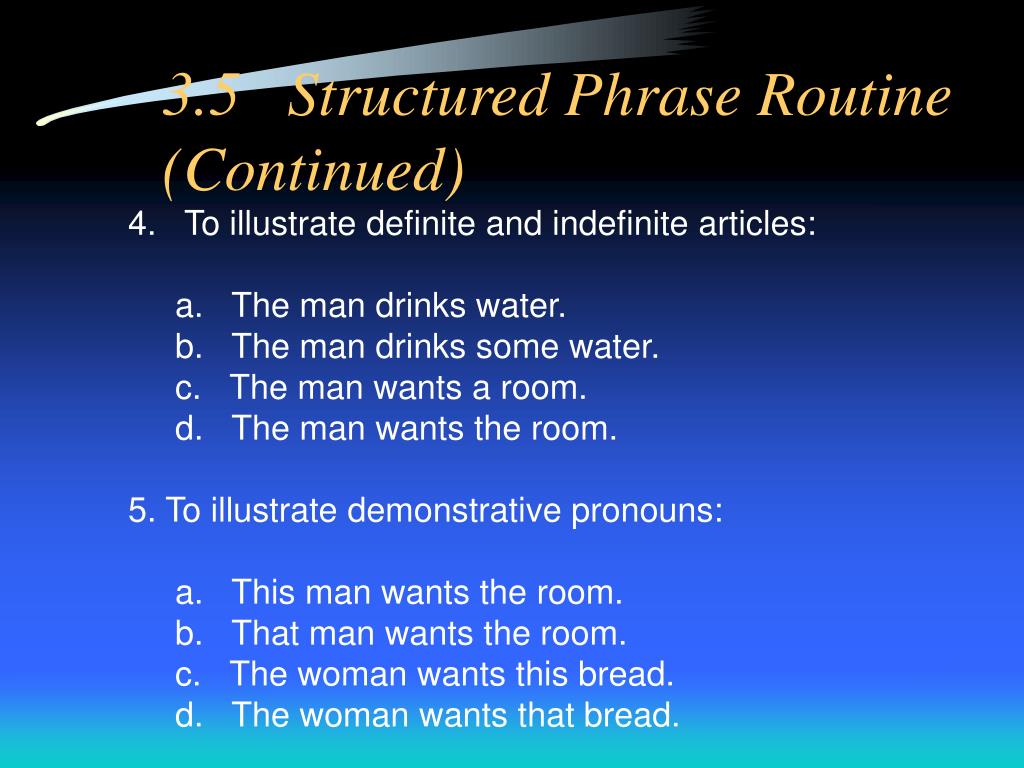 3.5 Structured Phrase Routine (Continued)

4. To illustrate definite and indefinite articles:

a. The man drinks water.
b. The man drinks some water.
c. The man wants a room.
d. The man wants the room.

5. To illustrate demonstrative pronouns:

a. This man wants the room.
b. That man wants the room.
c. The woman wants this bread.
d. The woman wants that bread.